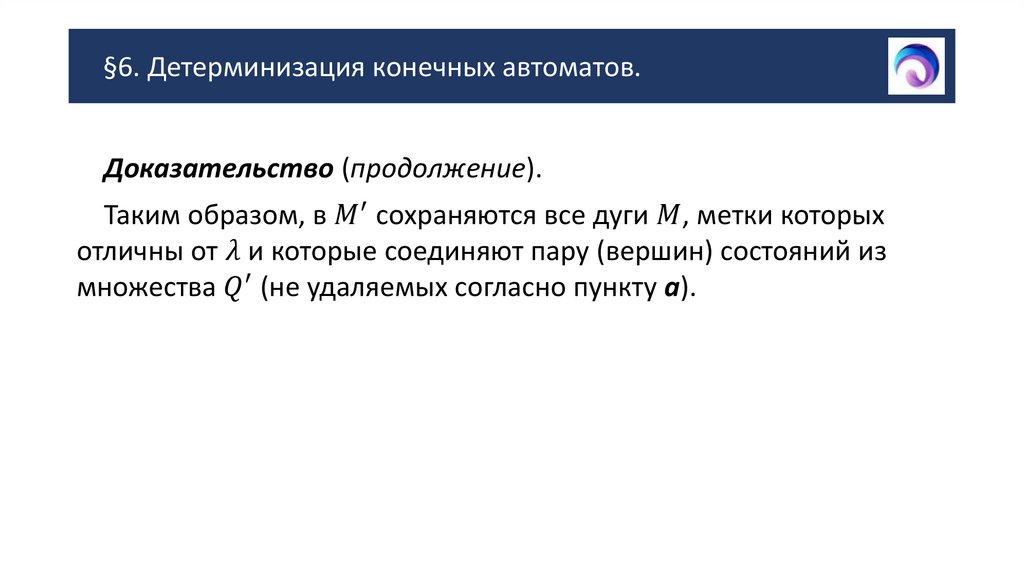 §6. Детерминизация конечных автоматов.

Доказательство (продолжение).

Таким образом, в $M'$ сохраняются все дуги $M$, метки которых отличны от $\lambda$ и которые соединяют пару (вершин) состояний из множества $Q'$ (не удаляемых согласно пункту а).